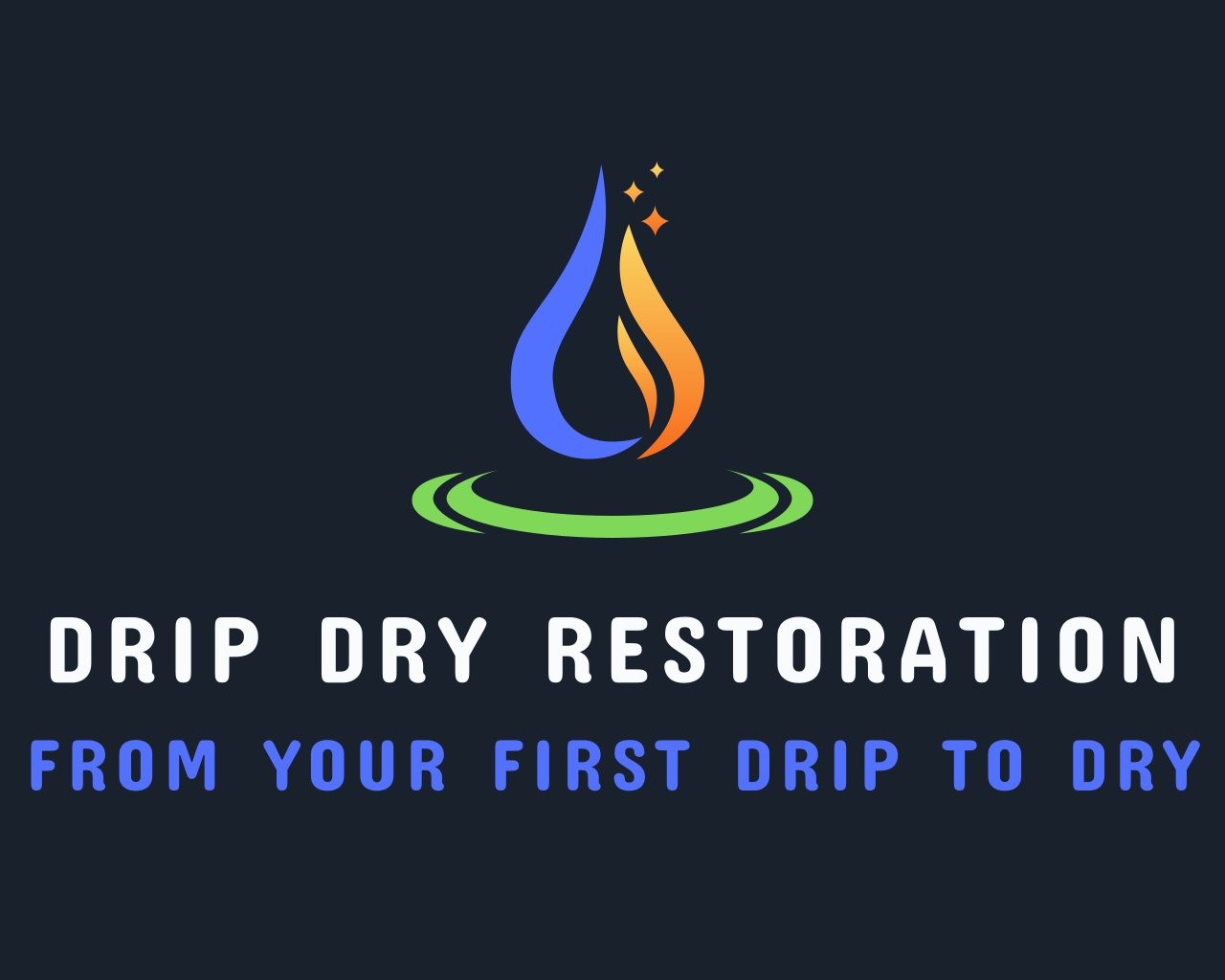 DRIP DRY RESTORATION
FROM YOUR FIRST DRIP TO DRY